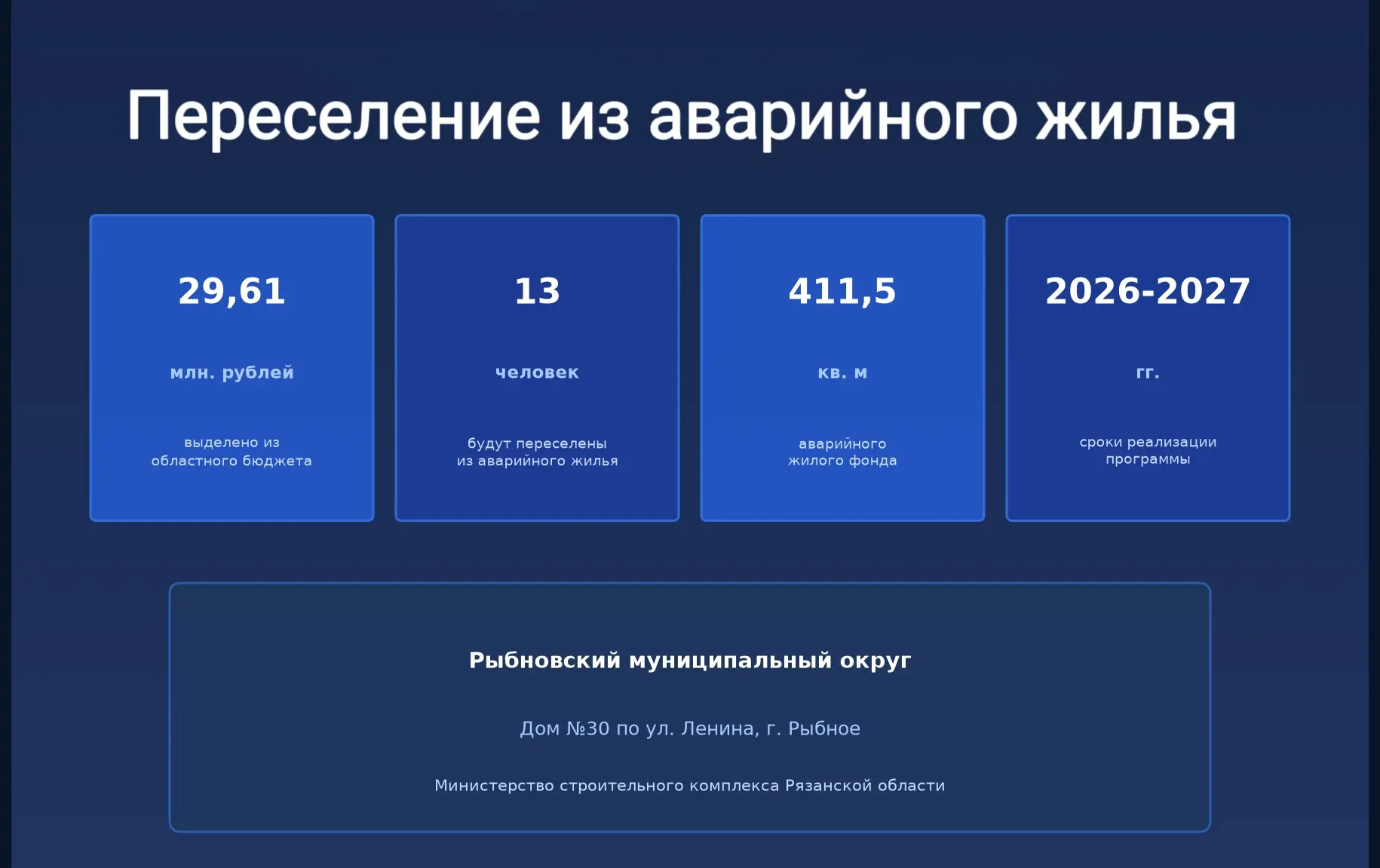 Переселение из аварийного жилья

29,61

млн. рублей

выделено из областного бюджета

13

человек

будут переселены из аварийного жилья

411,5

кв. м

аварийного жилого фонда

2026-2027

гг.

сроки реализации программы

Рыбновский муниципальный округ

Дом №30 по ул. Ленина, г. Рыбное

Министерство строительного комплекса Рязанской области